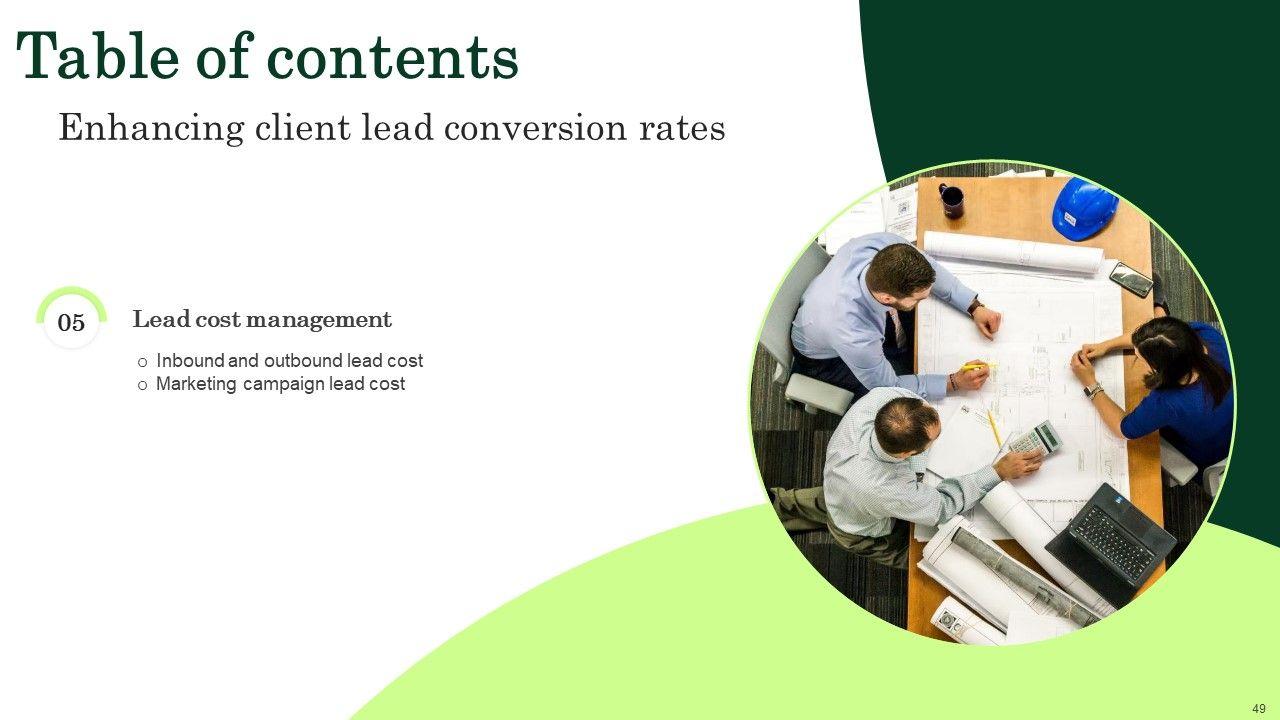 Table of contents

Enhancing client lead conversion rates

05

Lead cost management

o Inbound and outbound lead cost
o Marketing campaign lead cost

49